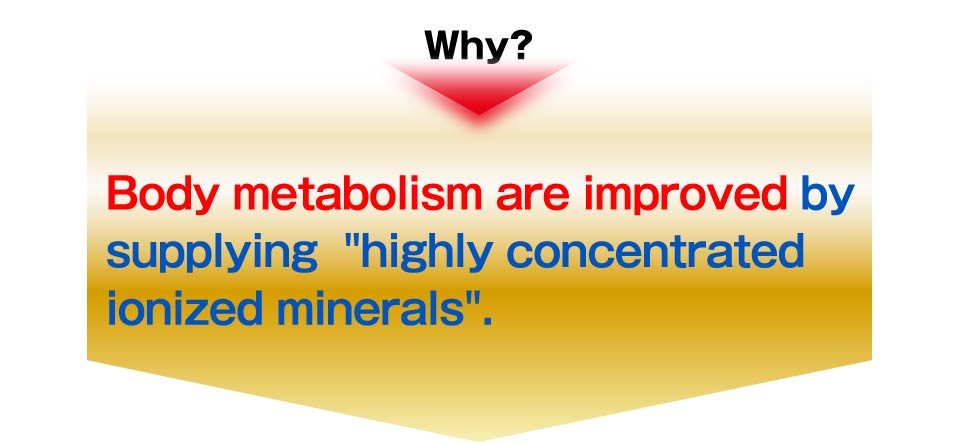 Why?

Body metabolism are improved by supplying "highly concentrated ionized minerals".